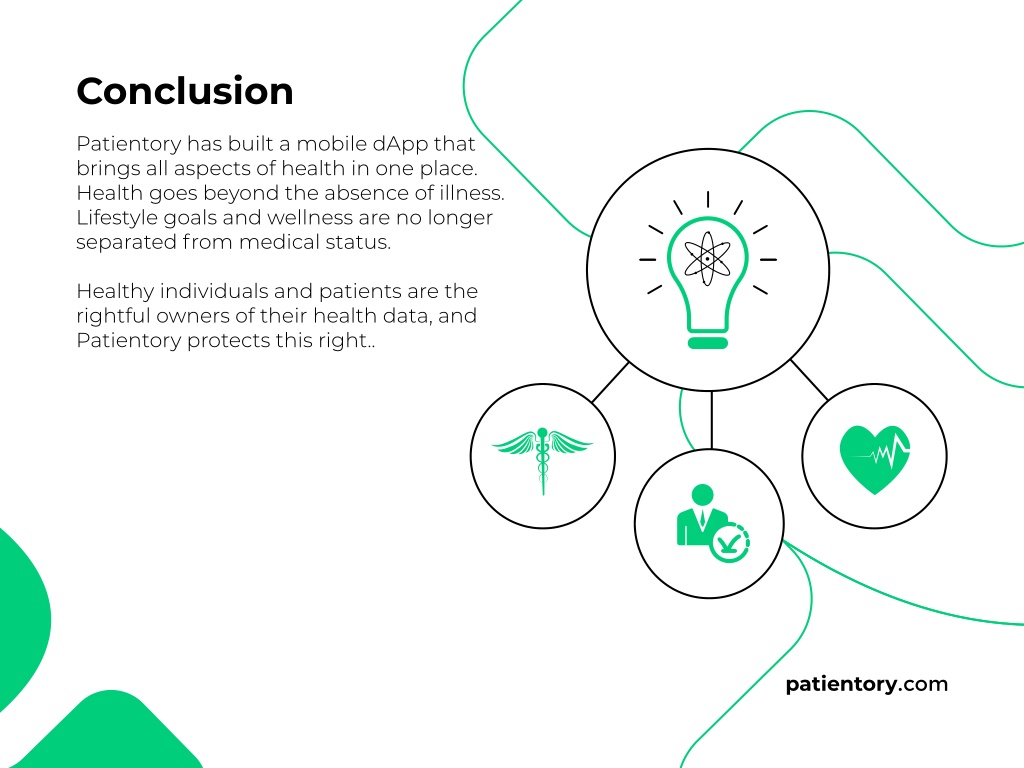 Conclusion

Patientory has built a mobile dApp that brings all aspects of health in one place. Health goes beyond the absence of illness. Lifestyle goals and wellness are no longer separated from medical status.

Healthy individuals and patients are the rightful owners of their health data, and Patientory protects this right..

patientory.com